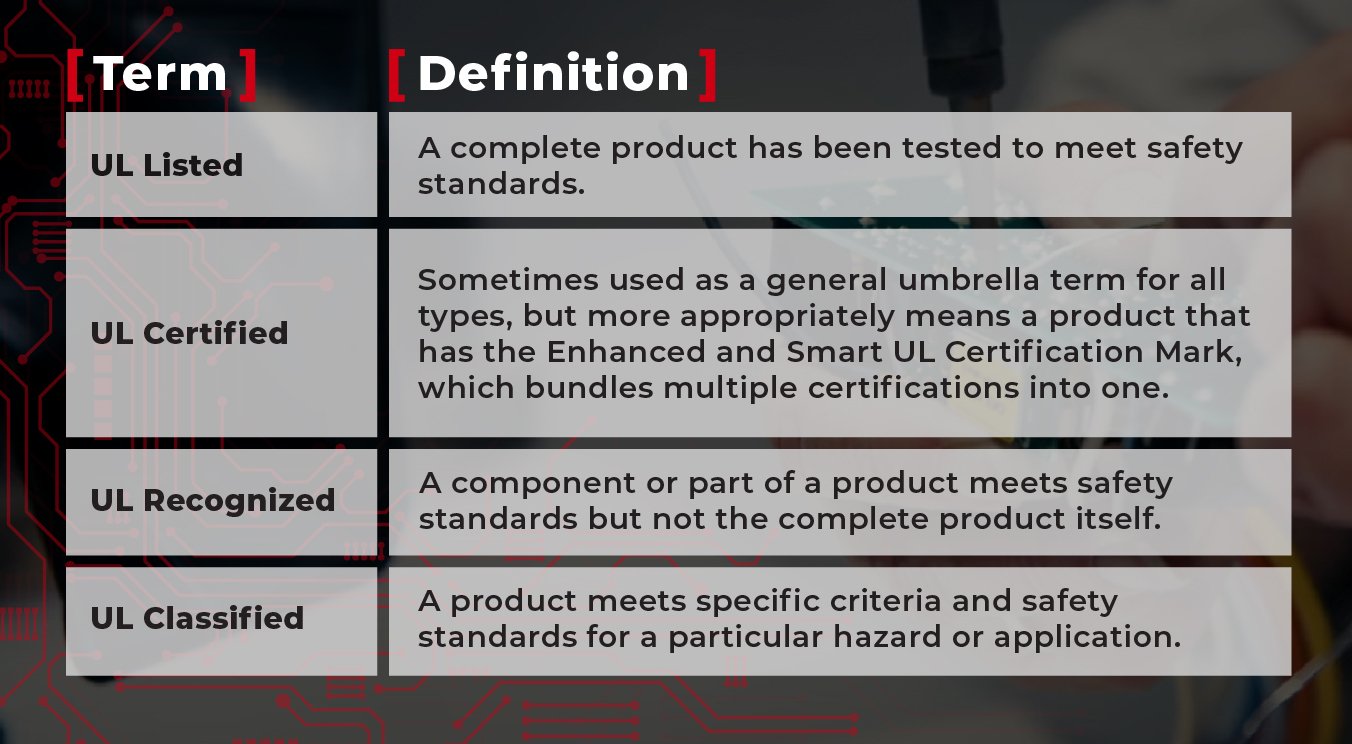 | [ Term ] | [ Definition ] |
|---|---|
| UL Listed | A complete product has been tested to meet safety standards. |
| UL Certified | Sometimes used as a general umbrella term for all types, but more appropriately means a product that has the Enhanced and Smart UL Certification Mark, which bundles multiple certifications into one. |
| UL Recognized | A component or part of a product meets safety standards but not the complete product itself. |
| UL Classified | A product meets specific criteria and safety standards for a particular hazard or application. |